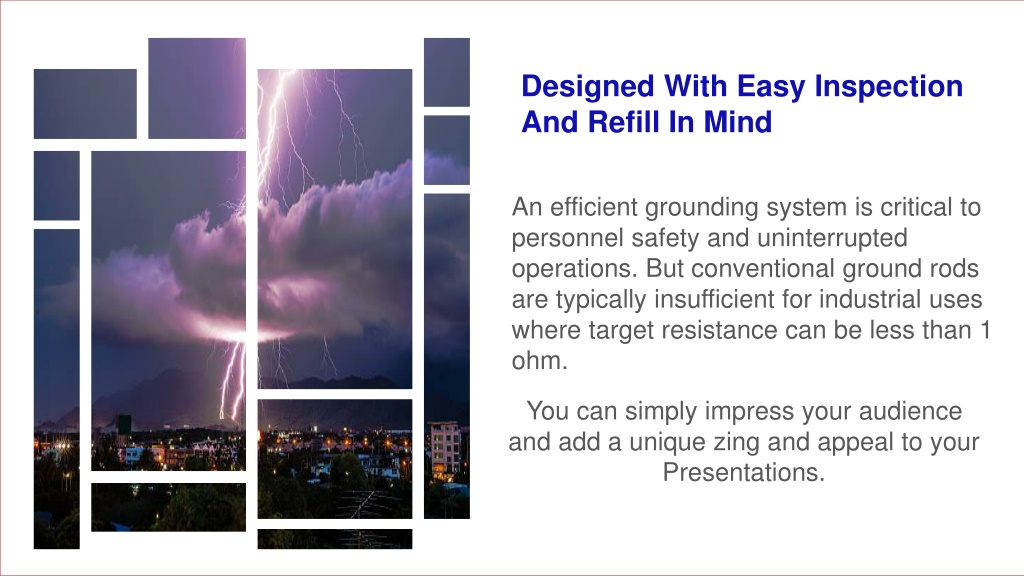 Designed With Easy Inspection And Refill In Mind

An efficient grounding system is critical to personnel safety and uninterrupted operations. But conventional ground rods are typically insufficient for industrial uses where target resistance can be less than 1 ohm.

You can simply impress your audience and add a unique zing and appeal to your Presentations.